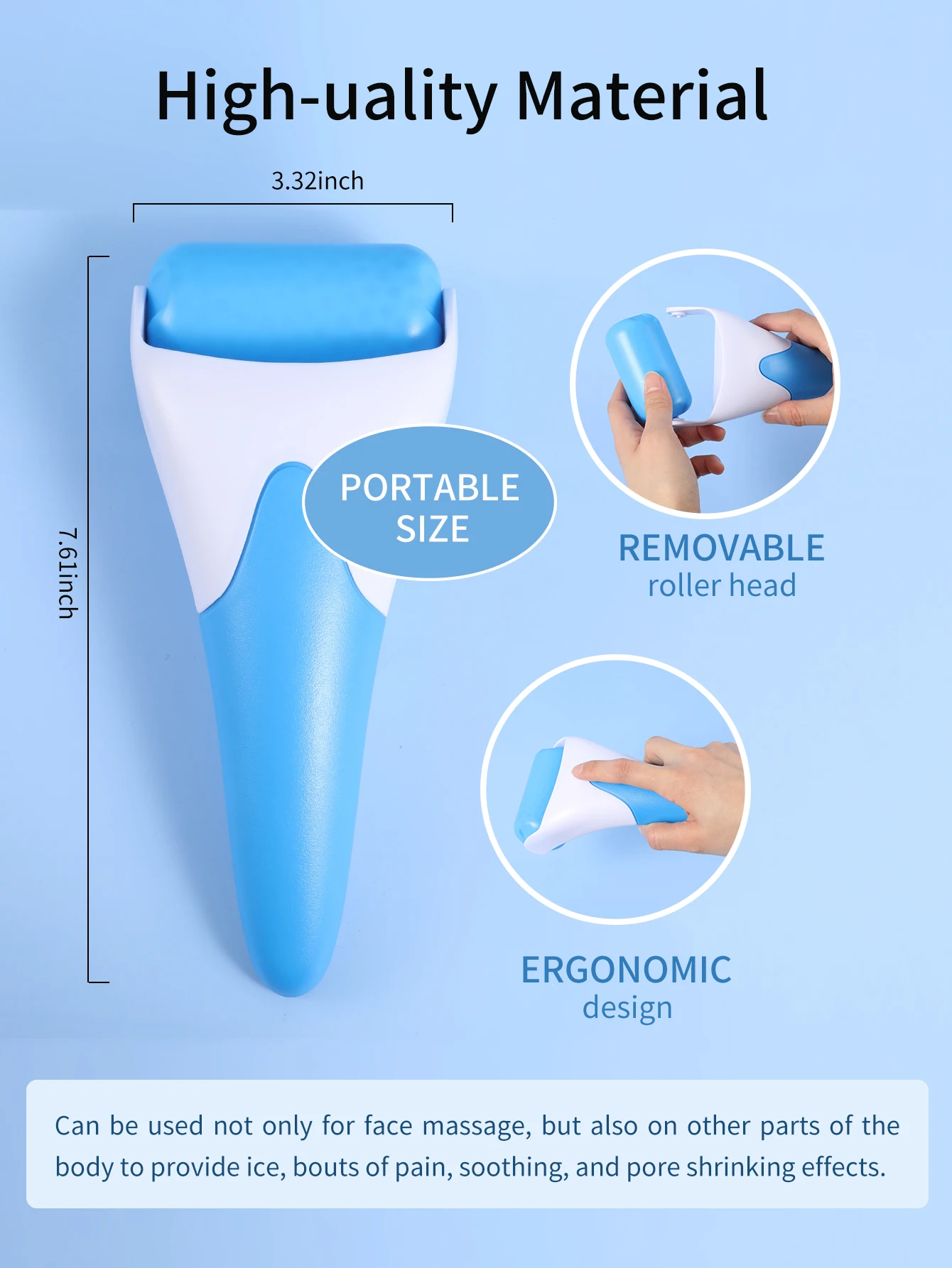 High-uality Material

3.32inch

7.61inch

PORTABLE SIZE

REMOVABLE
roller head

ERGONOMIC
design

Can be used not only for face massage, but also on other parts of the body to provide ice, bouts of pain, soothing, and pore shrinking effects.